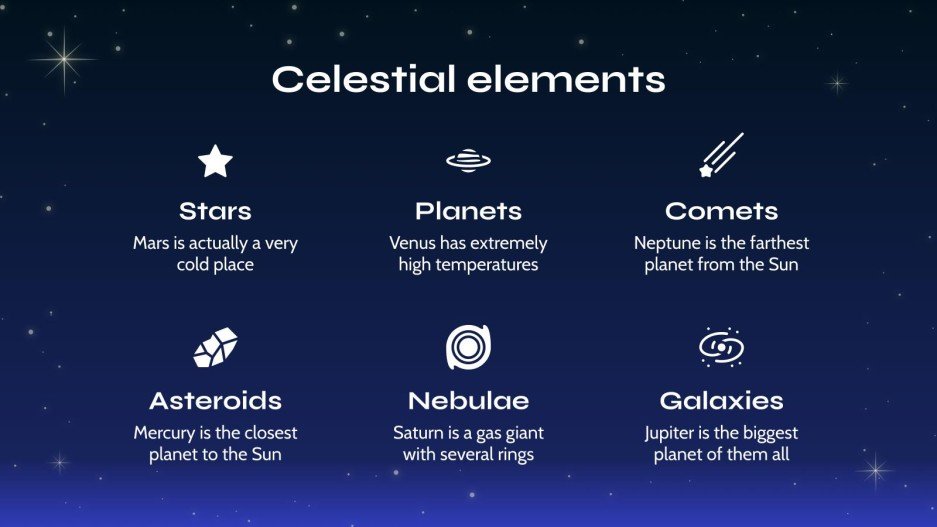 Celestial elements

Stars
Mars is actually a very cold place

Planets
Venus has extremely high temperatures

Comets
Neptune is the farthest planet from the Sun

Asteroids
Mercury is the closest planet to the Sun

Nebulae
Saturn is a gas giant with several rings

Galaxies
Jupiter is the biggest planet of them all